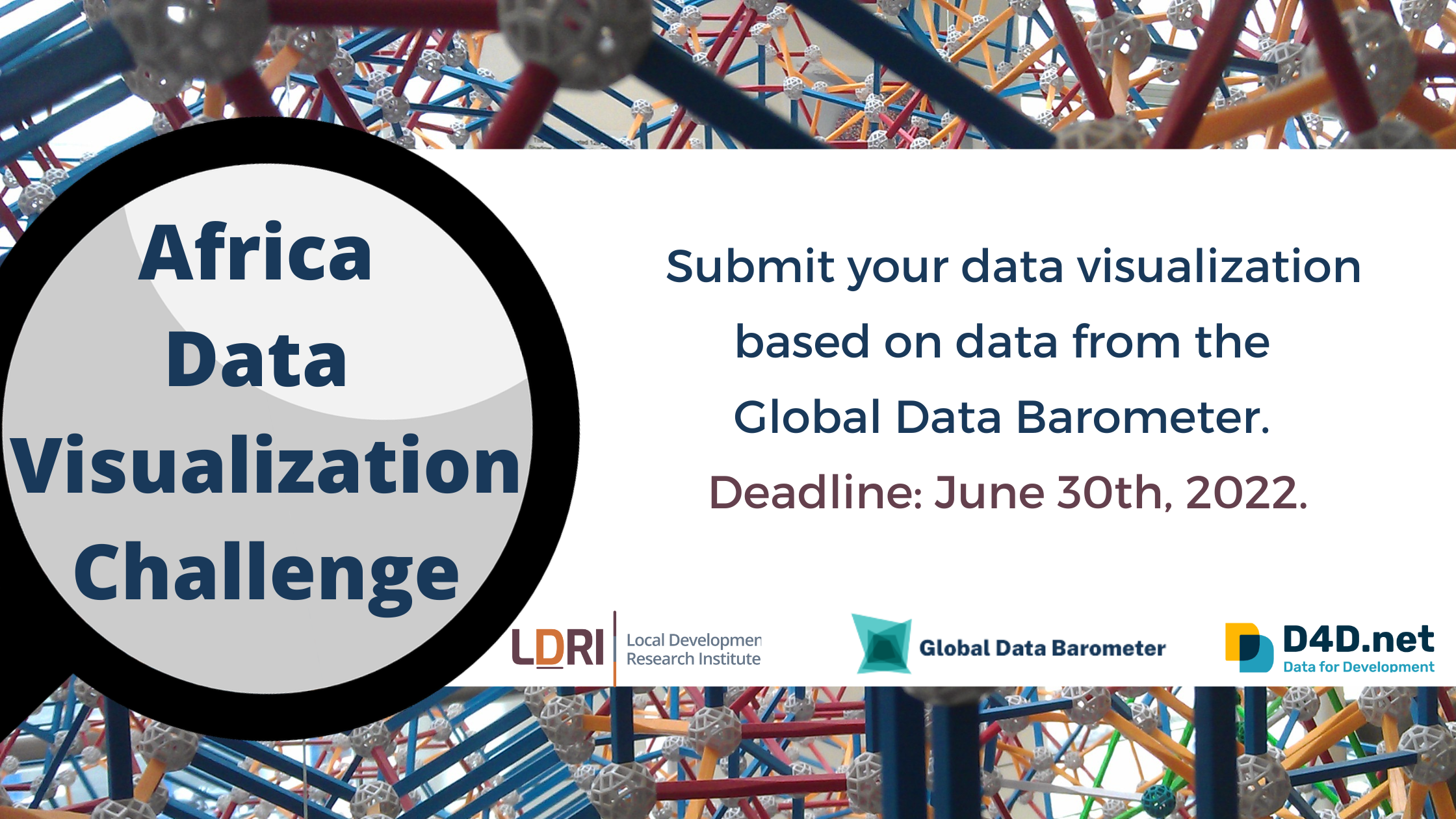 Africa Data Visualization Challenge

Submit your data visualization based on data from the Global Data Barometer.

Deadline: June 30th, 2022.

LDRI Local Developmen Research Institute

Global Data Barometer

D4D.net
Data for Development